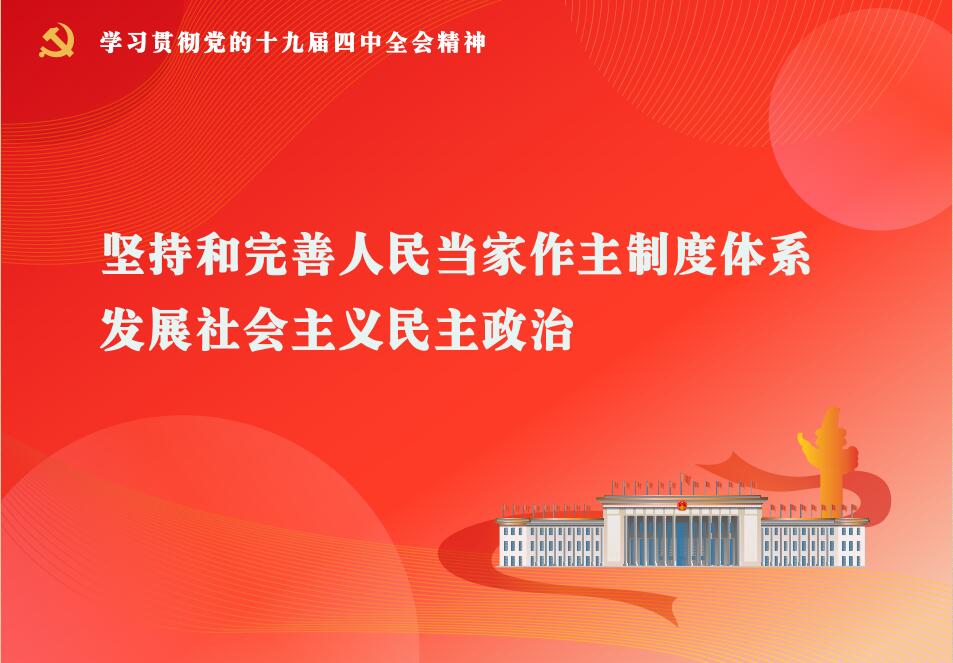 学习贯彻党的十九届四中全会精神

坚持和完善人民当家作主制度体系
发展社会主义民主政治